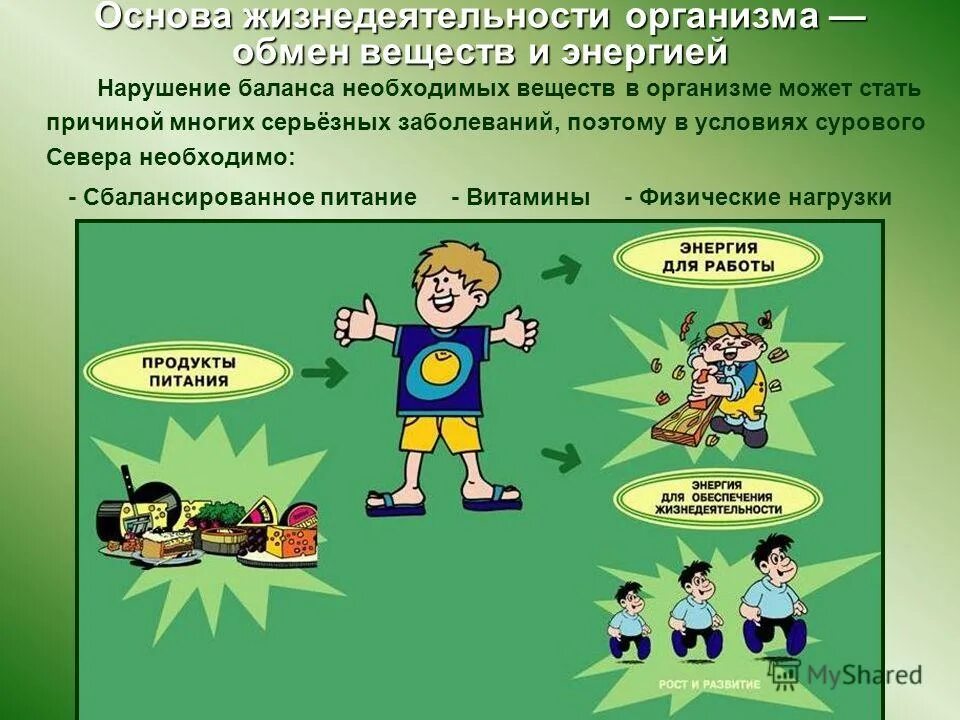 Основа жизнедеятельности организма — обмен веществ и энергией

Нарушение баланса необходимых веществ в организме может стать причиной многих серьёзных заболеваний, поэтому в условиях сурового Севера необходимо:

- Сбалансированное питание - Витамины - Физические нагрузки

ПРОДУКТЫ ПИТАНИЯ

ЭНЕРГИЯ ДЛЯ РАБОТЫ

ЭНЕРГИЯ ДЛЯ ОБЕСПЕЧЕНИЯ ЖИЗНЕДЕЯТЕЛЬНОСТИ

РОСТ И РАЗВИТИЕ

MyShared